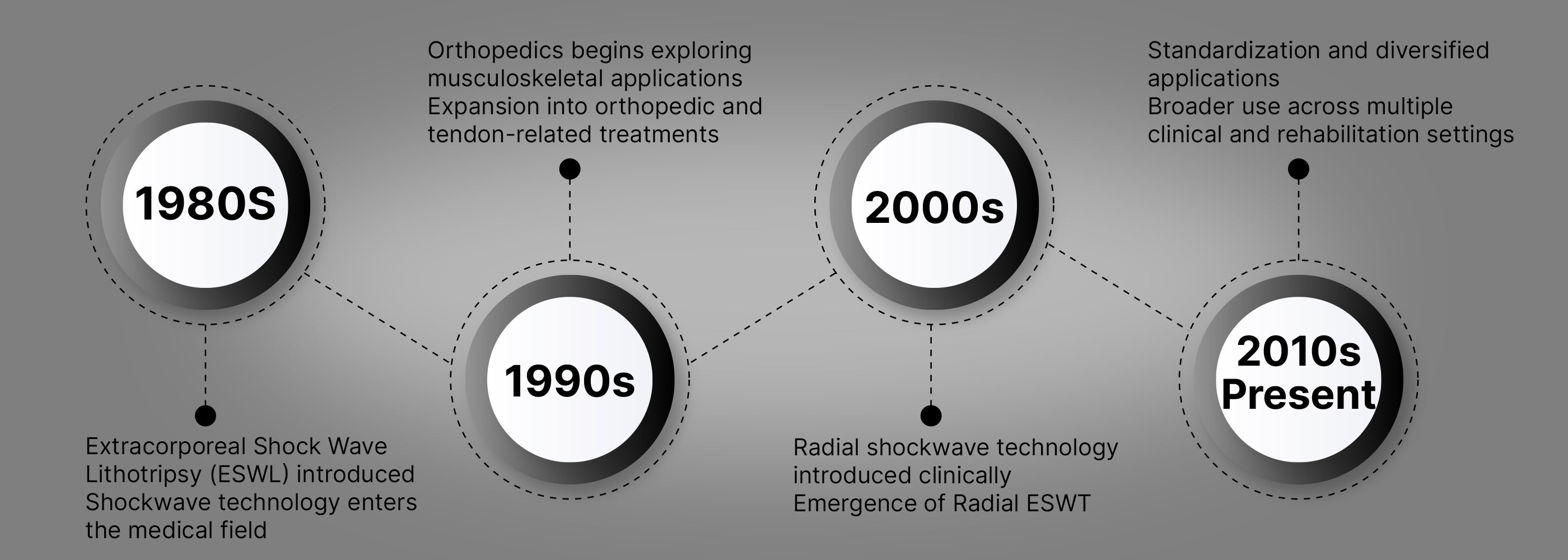 1980S

Extracorporeal Shock Wave Lithotripsy (ESWL) introduced
Shockwave technology enters the medical field

Orthopedics begins exploring musculoskeletal applications
Expansion into orthopedic and tendon-related treatments

1990s

2000s

Radial shockwave technology introduced clinically
Emergence of Radial ESWT

Standardization and diversified applications
Broader use across multiple clinical and rehabilitation settings

2010s
Present